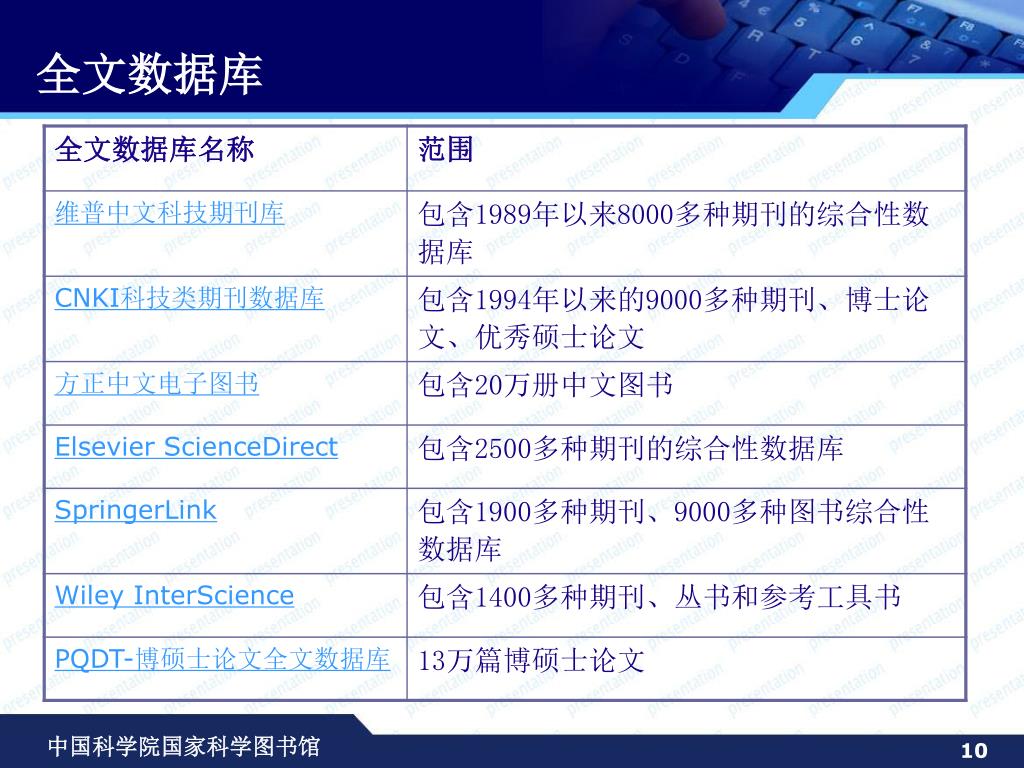 全文数据库

| 全文数据库名称 | 范围 |
|---|---|
| 维普中文科技期刊库 | 包含1989年以来8000多种期刊的综合性数据库 |
| CNKI科技类期刊数据库 | 包含1994年以来的9000多种期刊、博士论文、优秀硕士论文 |
| 方正中文电子图书 | 包含20万册中文图书 |
| Elsevier ScienceDirect | 包含2500多种期刊的综合性数据库 |
| SpringerLink | 包含1900多种期刊、9000多种图书综合性数据库 |
| Wiley InterScience | 包含1400多种期刊、丛书和参考工具书 |
| PQDT-博硕士论文全文数据库 | 13万篇博硕士论文 |

中国科学院国家科学图书馆

10